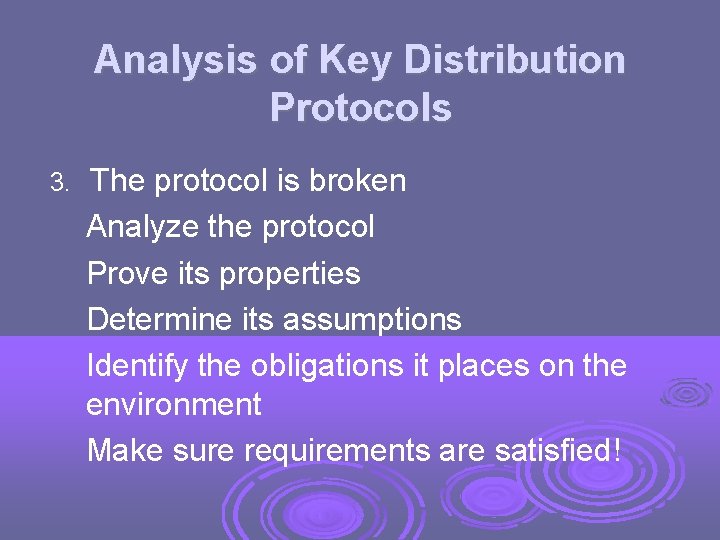 Analysis of Key Distribution Protocols

3. The protocol is broken

Analyze the protocol

Prove its properties

Determine its assumptions

Identify the obligations it places on the environment

Make sure requirements are satisfied!